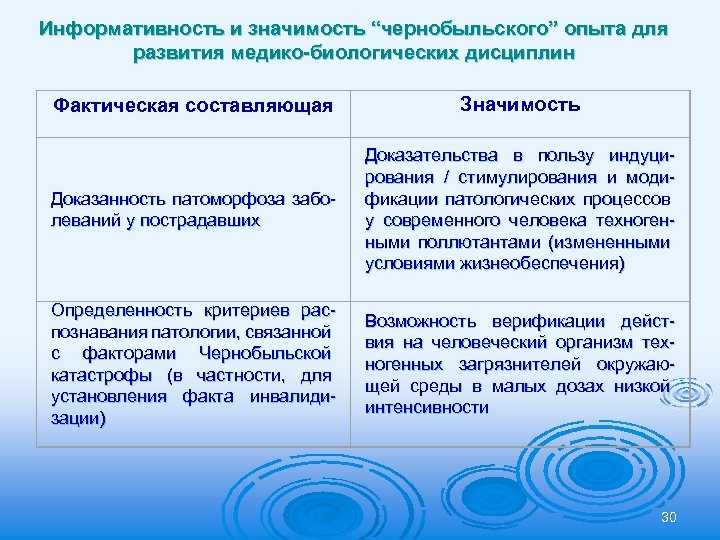 Информативность и значимость “чернобыльского” опыта для развития медико-биологических дисциплин

| Фактическая составляющая | Значимость |
|---|---|
| Доказанность патоморфоза заболеваний у пострадавших | Доказательства в пользу индуцирования / стимулирования и модификации патологических процессов у современного человека техногенными поллютантами (измененными условиями жизнеобеспечения) |
| Определенность критериев распознавания патологии, связанной с факторами Чернобыльской катастрофы (в частности, для установления факта инвалидизации) | Возможность верификации действия на человеческий организм техногенных загрязнителей окружающей среды в малых дозах низкой интенсивности |

30